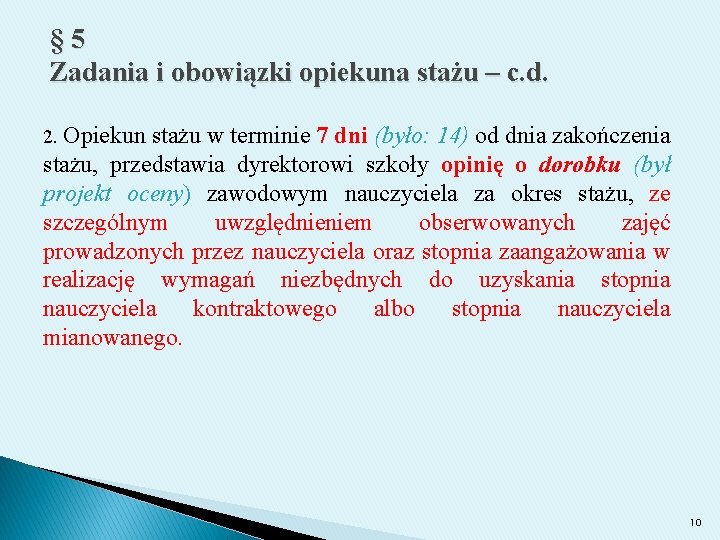 § 5
Zadania i obowiązki opiekuna stażu – c.d.

2. Opiekun stażu w terminie 7 dni (było: 14) od dnia zakończenia stażu, przedstawia dyrektorowi szkoły opinię o dorobku (był projekt oceny) zawodowym nauczyciela za okres stażu, ze szczególnym uwzględnieniem obserwowanych zajęć prowadzonych przez nauczyciela oraz stopnia zaangażowania w realizację wymagań niezbędnych do uzyskania stopnia nauczyciela kontraktowego albo stopnia nauczyciela mianowanego.

10